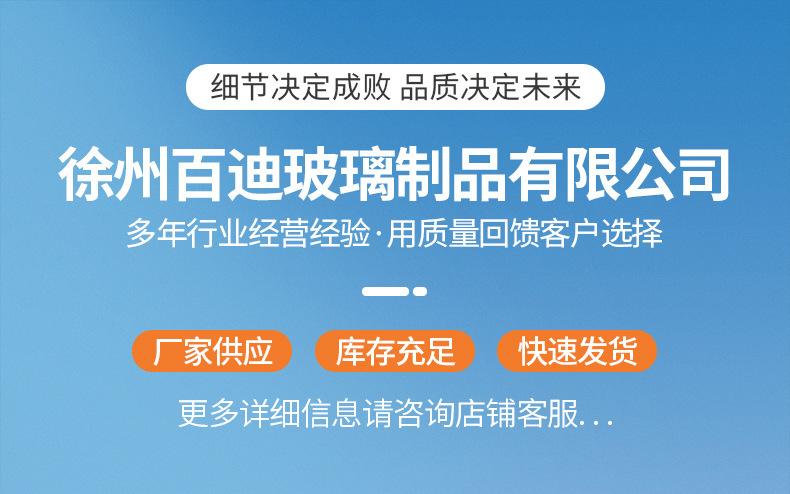 细节决定成败 品质决定未来

徐州百迪玻璃制品有限公司

多年行业经营经验·用质量回馈客户选择

厂家供应

库存充足

快速发货

更多详细信息请咨询店铺客服...